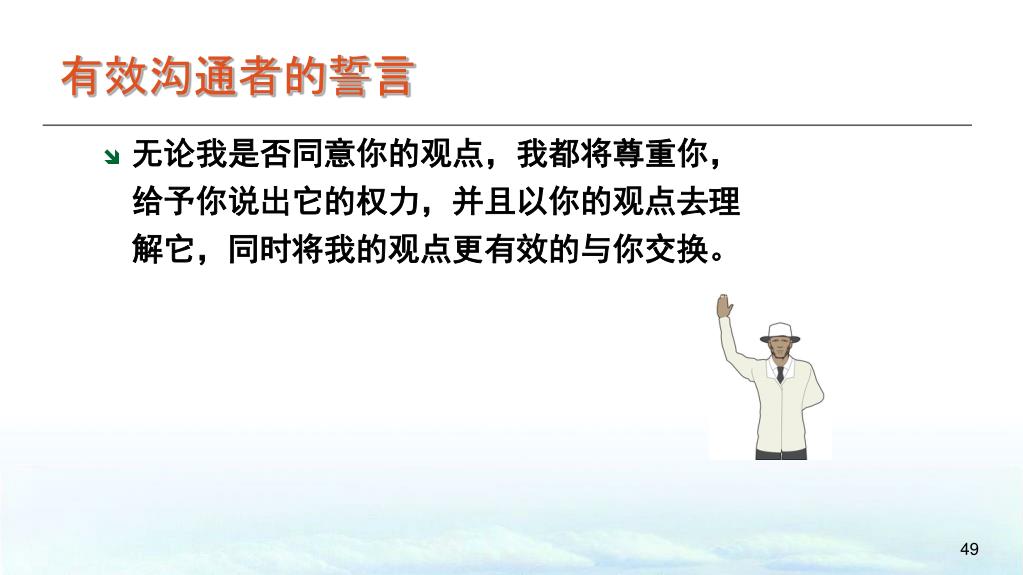 有效沟通者的誓言

无论我是否同意你的观点，我都将尊重你，给予你说出它的权力，并且以你的观点去理解它，同时将我的观点更有效的与你交换。

49